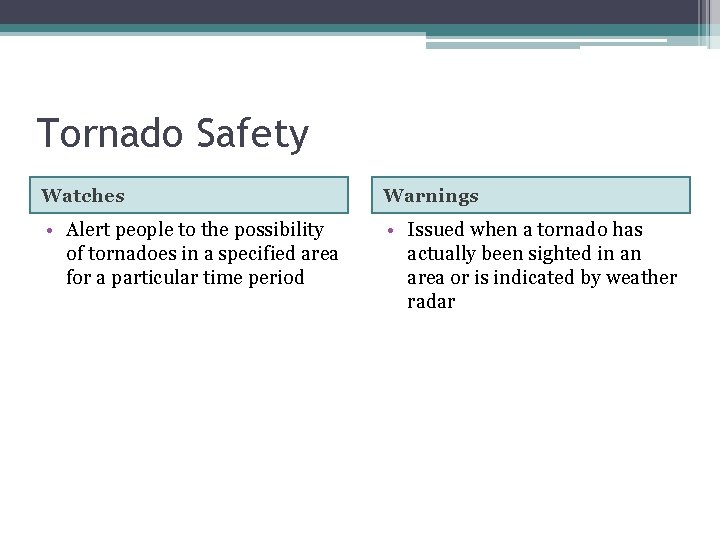 Tornado Safety

Watches

• Alert people to the possibility of tornadoes in a specified area for a particular time period

Warnings

• Issued when a tornado has actually been sighted in an area or is indicated by weather radar